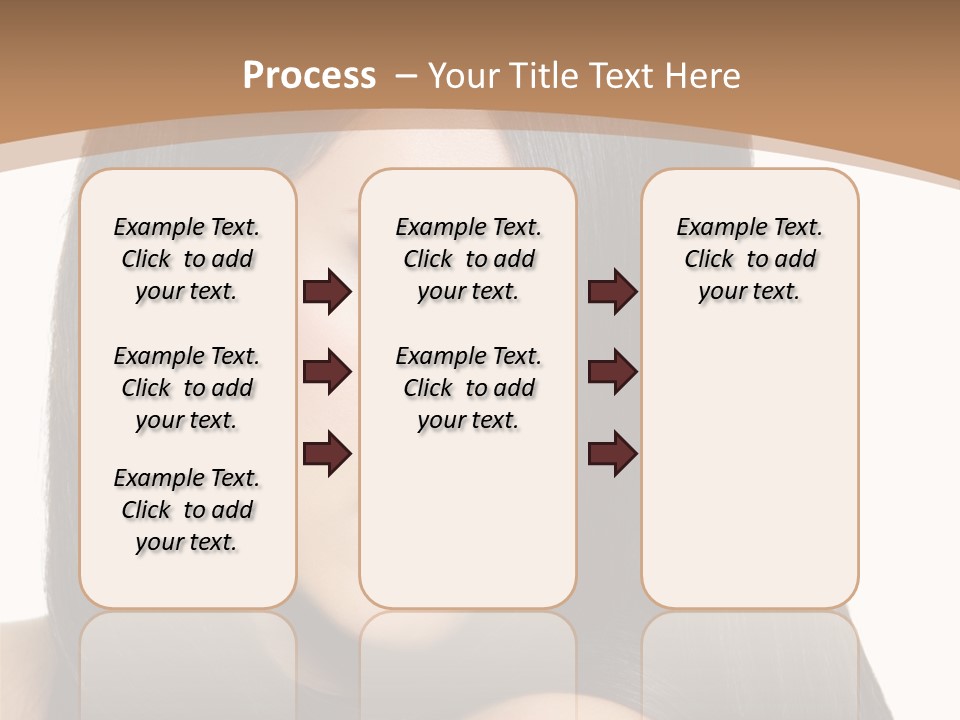 Process – Your Title Text Here

Example Text. Click to add your text.

Example Text. Click to add your text.

Example Text. Click to add your text.

Example Text. Click to add your text.

Example Text. Click to add your text.

Example Text. Click to add your text.